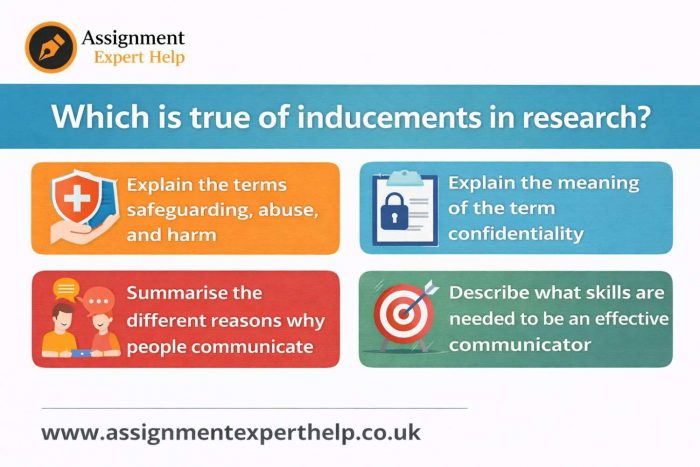 Assignment
Expert Help

Which is true of inducements in research?

Explain the terms safeguarding, abuse, and harm

Explain the meaning of the term confidentiality

Summarise the different reasons why people communicate

Describe what skills are needed to be an effective communicator

www.assignmentexperthelp.co.uk